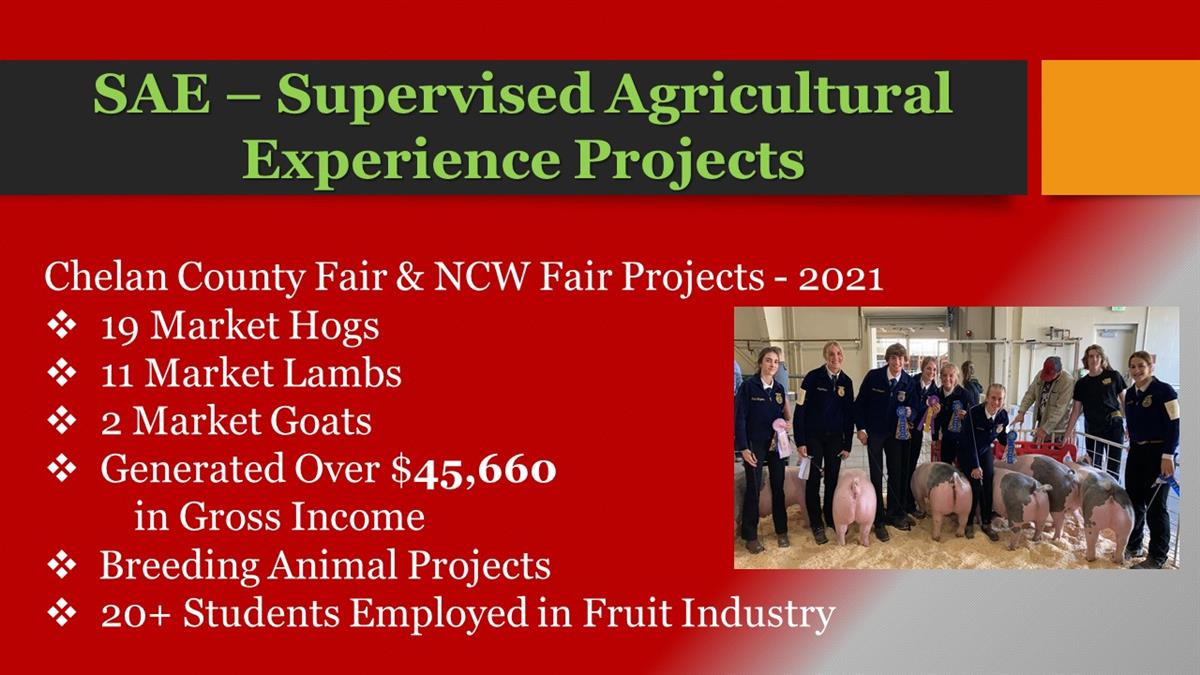 SAE – Supervised Agricultural Experience Projects

Chelan County Fair & NCW Fair Projects - 2021
❖ 19 Market Hogs
❖ 11 Market Lambs
❖ 2 Market Goats
❖ Generated Over $45,660 in Gross Income
❖ Breeding Animal Projects
❖ 20+ Students Employed in Fruit Industry